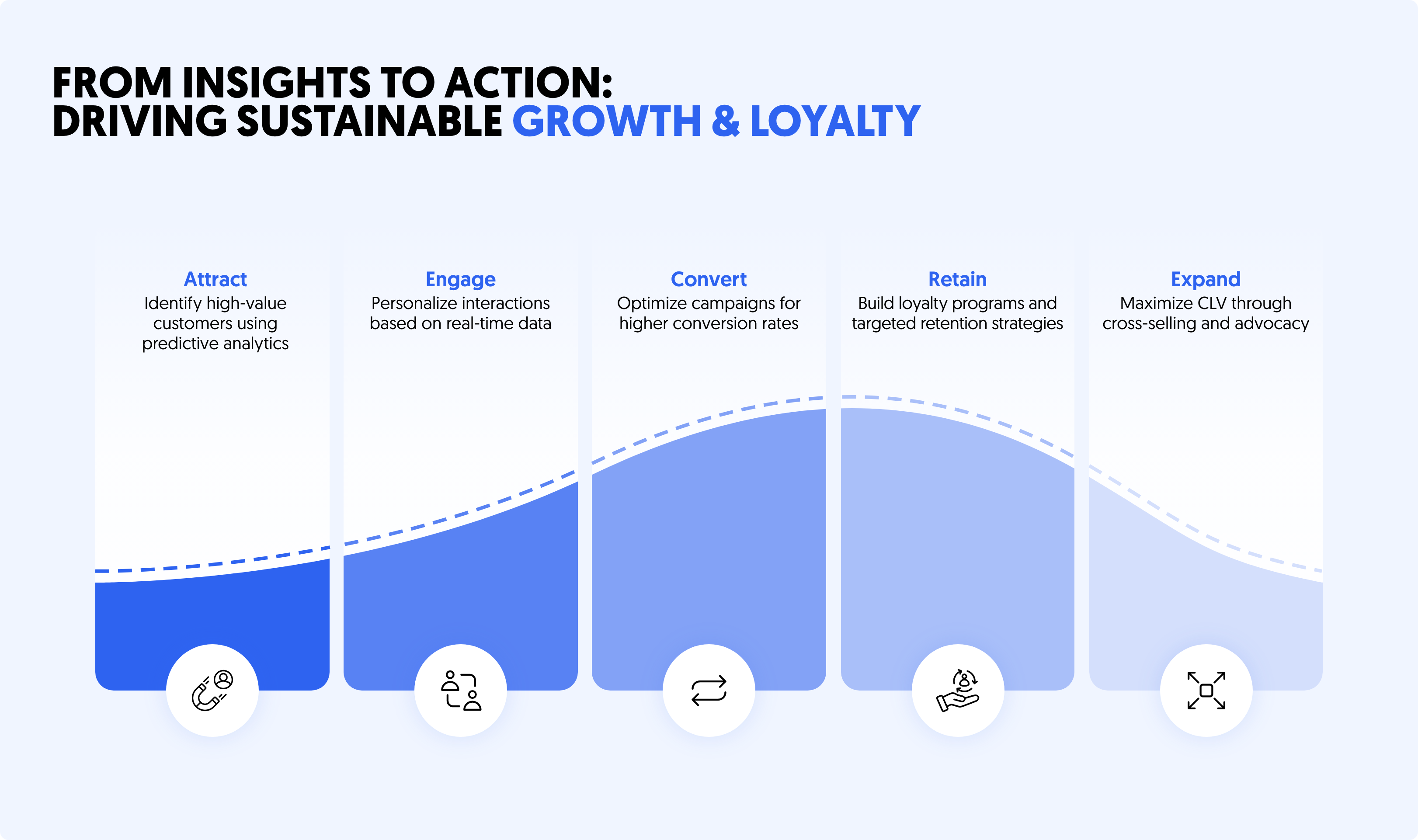 FROM INSIGHTS TO ACTION:
DRIVING SUSTAINABLE GROWTH & LOYALTY

Attract
Identify high-value customers using predictive analytics

Engage
Personalize interactions based on real-time data

Convert
Optimize campaigns for higher conversion rates

Retain
Build loyalty programs and targeted retention strategies

Expand
Maximize CLV through cross-selling and advocacy